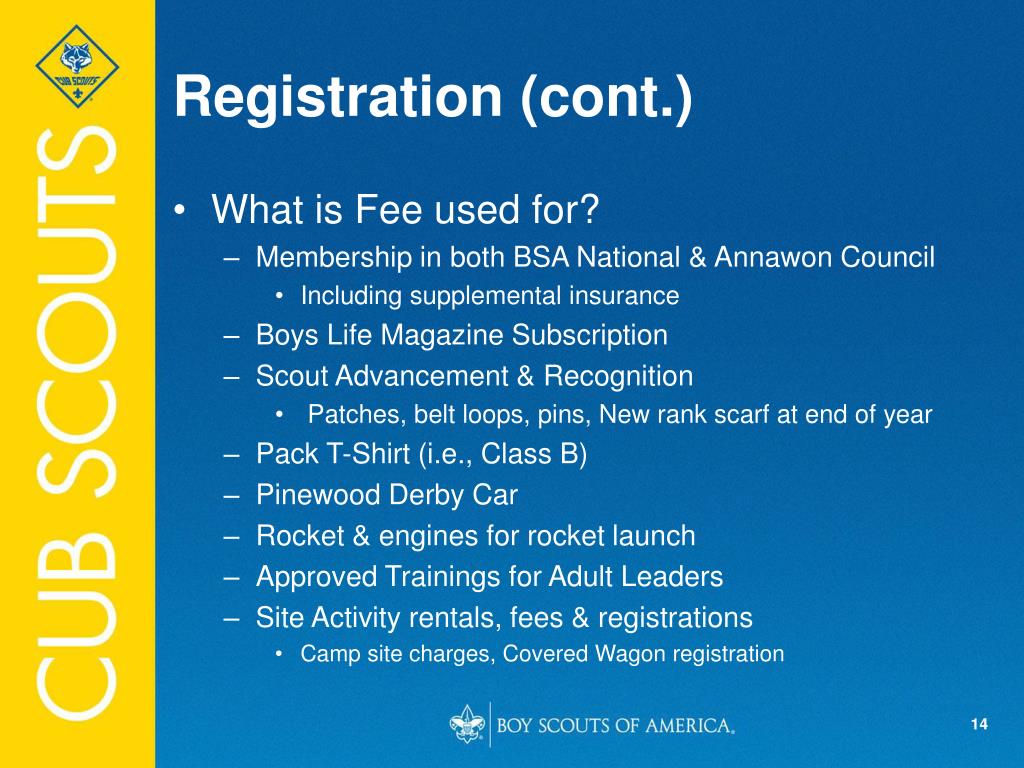 CUB SCOUTS

CUB SCOUTS

Registration (cont.)

• What is Fee used for?
– Membership in both BSA National & Annawon Council
• Including supplemental insurance
– Boys Life Magazine Subscription
– Scout Advancement & Recognition
• Patches, belt loops, pins, New rank scarf at end of year
– Pack T-Shirt (i.e., Class B)
– Pinewood Derby Car
– Rocket & engines for rocket launch
– Approved Trainings for Adult Leaders
– Site Activity rentals, fees & registrations
• Camp site charges, Covered Wagon registration

BOY SCOUTS OF AMERICA.

14